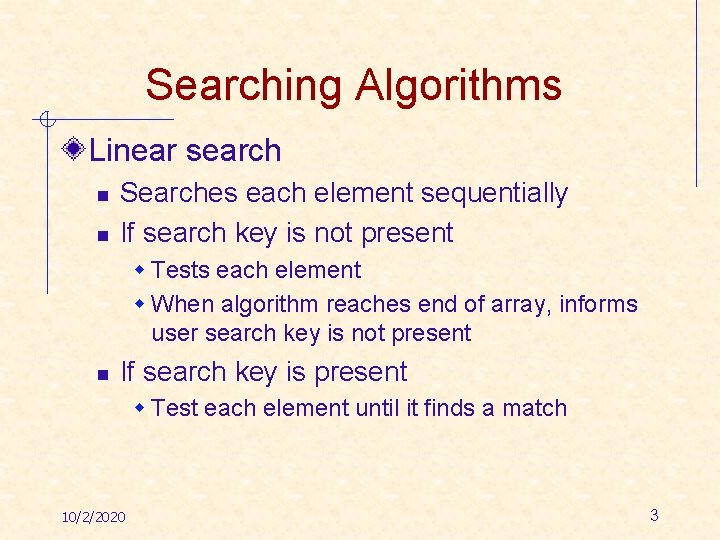 Searching Algorithms

Linear search

Searches each element sequentially

If search key is not present

Tests each element

When algorithm reaches end of array, informs user search key is not present

If search key is present

Test each element until it finds a match

10/2/2020

3